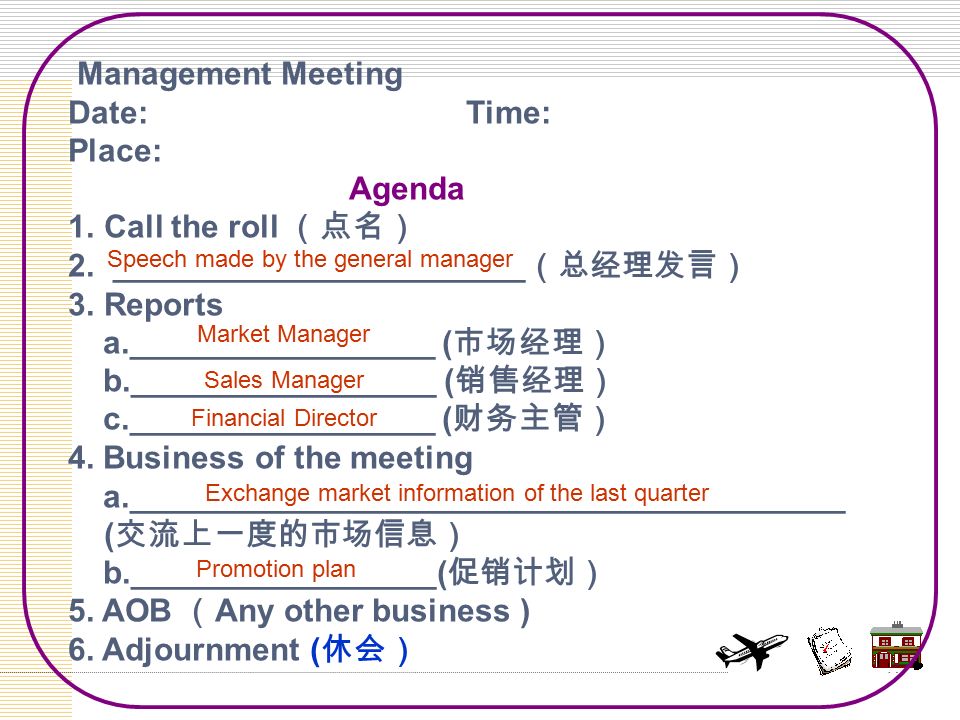 Management Meeting
Date: Time:
Place:

Agenda

1. Call the roll （点名）
2. Speech made by the general manager （总经理发言）
3. Reports
a. Market Manager (市场经理）
b. Sales Manager (销售经理）
c. Financial Director (财务主管）
4. Business of the meeting
a. Exchange market information of the last quarter (交流上一度的市场信息）
b. Promotion plan (促销计划）
5. AOB （Any other business）
6. Adjournment (休会）